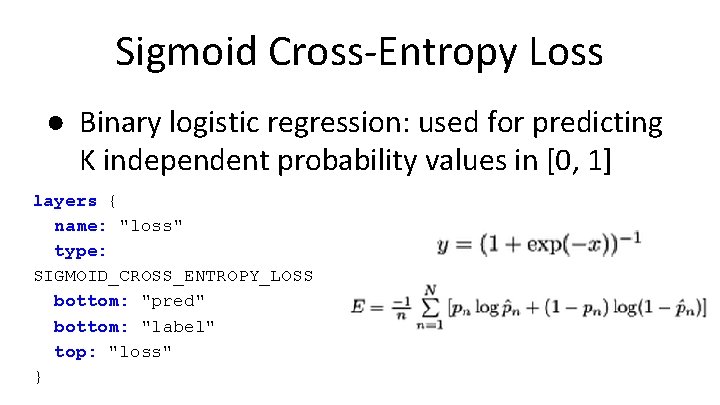 Sigmoid Cross-Entropy Loss

● Binary logistic regression: used for predicting K independent probability values in [0, 1]

layers {
  name: "loss"
  type:
SIGMOID_CROSS_ENTROPY_LOSS
  bottom: "pred"
  bottom: "label"
  top: "loss"
}

$y = (1 + \exp(-x))^{-1}$

$E = \frac{-1}{n} \sum_{n=1}^{N} [p_n \log \hat{p}_n + (1 - p_n) \log(1 - \hat{p}_n)]$